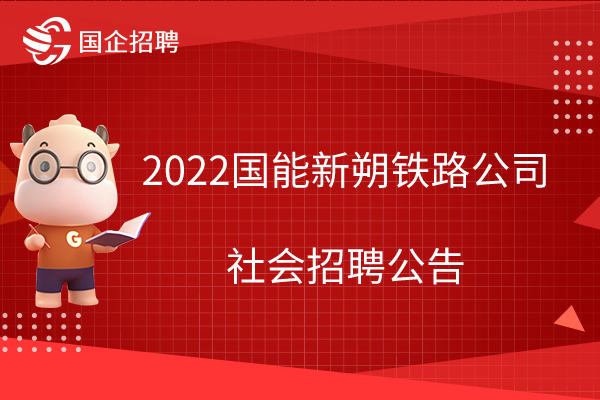 国企招聘

G

2022国能新朔铁路公司

社会招聘公告